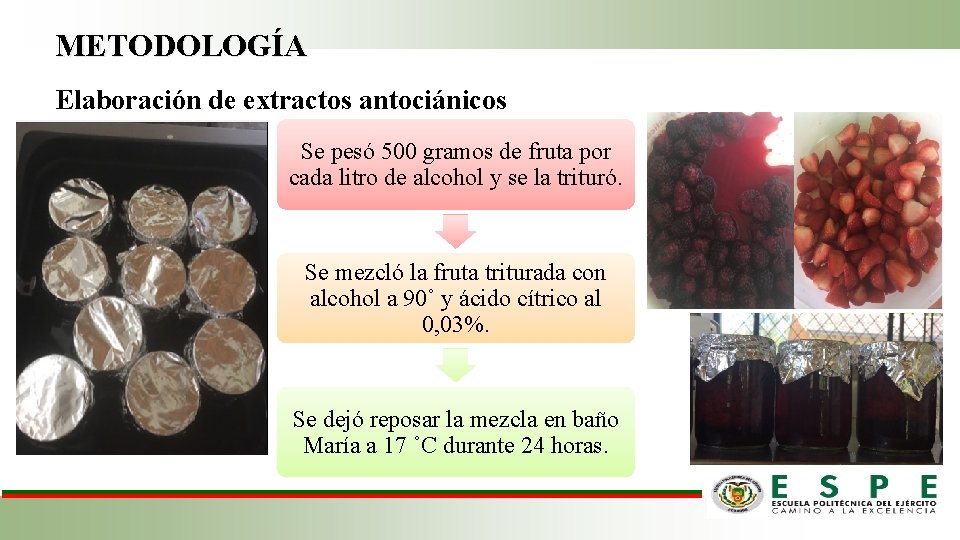 METODOLOGÍA

Elaboración de extractos antociánicos

Se pesó 500 gramos de fruta por cada litro de alcohol y se la trituró.

Se mezcló la fruta triturada con alcohol a 90˚ y ácido cítrico al 0,03%.

Se dejó reposar la mezcla en baño María a 17 ˚C durante 24 horas.

ESPE
ESCUELA POLITÉCNICA DEL EJÉRCITO
CAMINO A LA EXCELENCIA